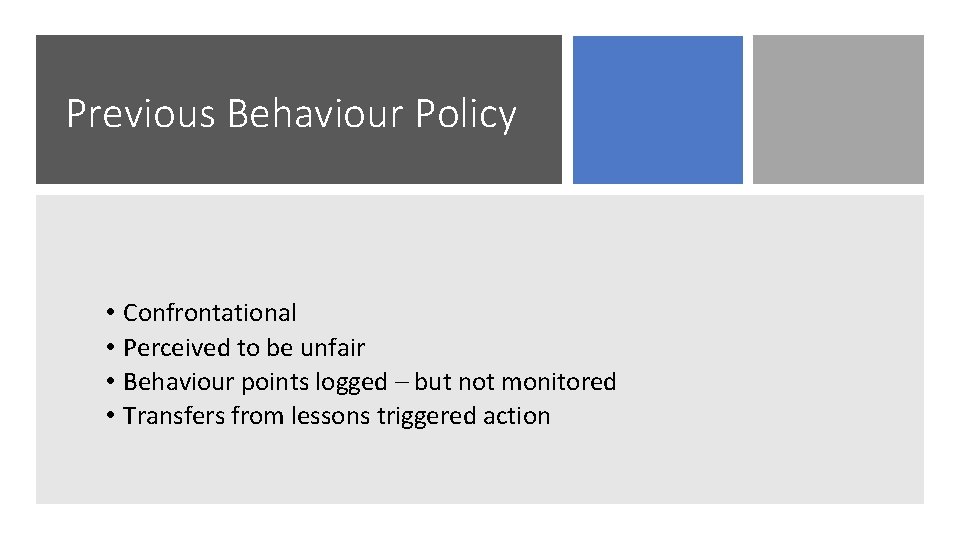 Previous Behaviour Policy

• Confrontational
• Perceived to be unfair
• Behaviour points logged – but not monitored
• Transfers from lessons triggered action